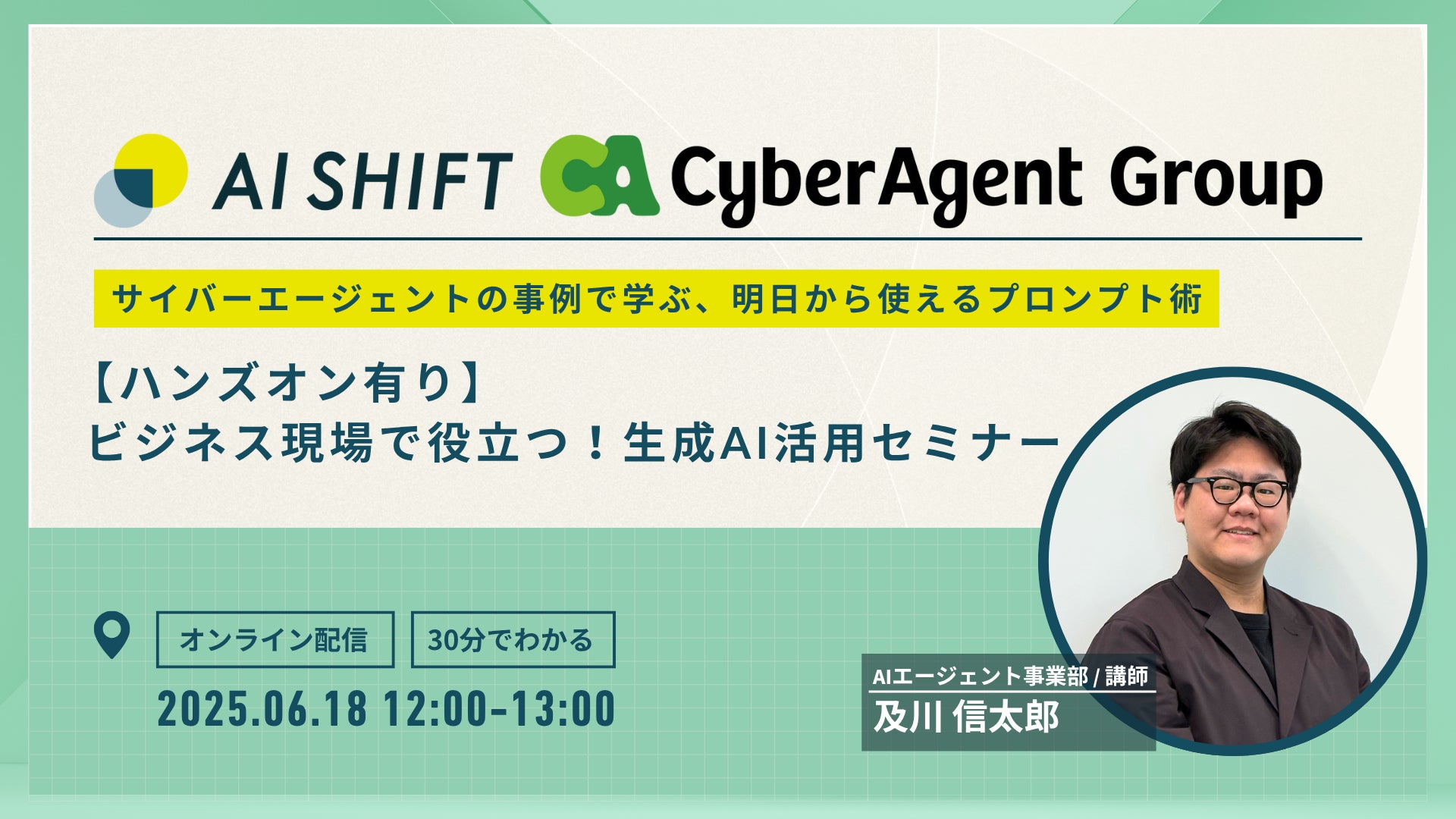 AI SHIFT CA CyberAgent Group

サイバーエージェントの事例で学ぶ、明日から使えるプロンプト術

【ハンズオン有り】
ビジネス現場で役立つ！生成AI活用セミナー

オンライン配信 30分でわかる

2025.06.18 12:00-13:00

AIエージェント事業部 / 講師
及川 信太郎